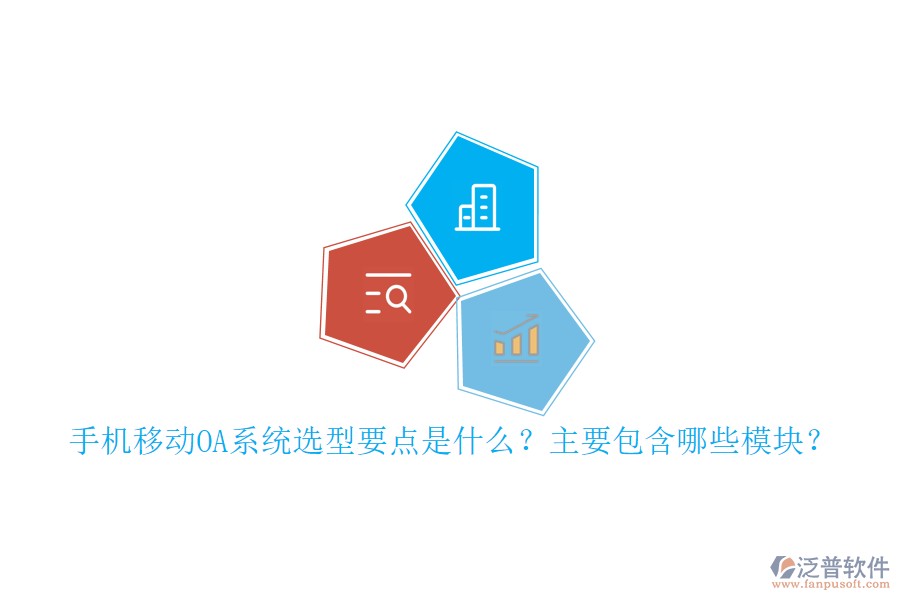 手机移动OA系统选型要点是什么？主要包含哪些模块？

泛普软件
www.fanpusoft.com